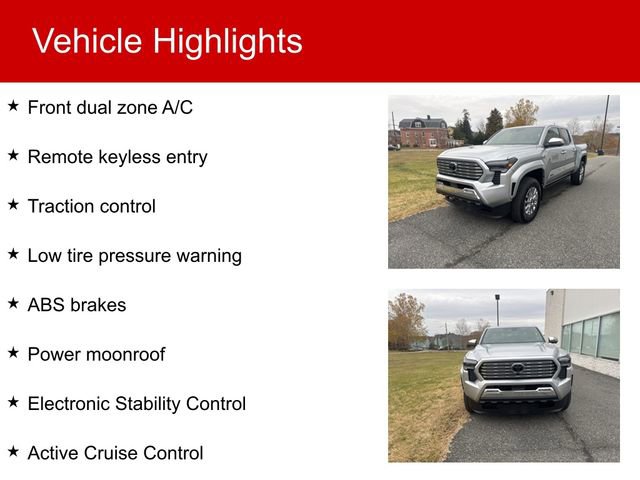 Vehicle Highlights

★ Front dual zone A/C

★ Remote keyless entry

★ Traction control

★ Low tire pressure warning

★ ABS brakes

★ Power moonroof

★ Electronic Stability Control

★ Active Cruise Control